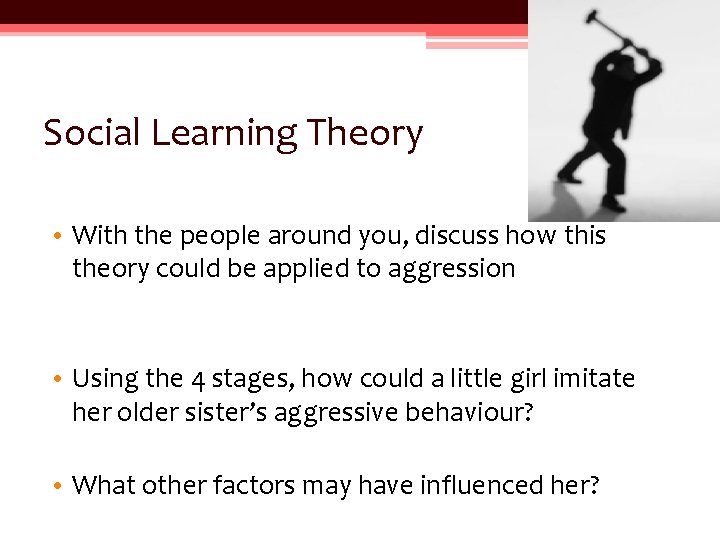 Social Learning Theory

• With the people around you, discuss how this theory could be applied to aggression

• Using the 4 stages, how could a little girl imitate her older sister's aggressive behaviour?

• What other factors may have influenced her?